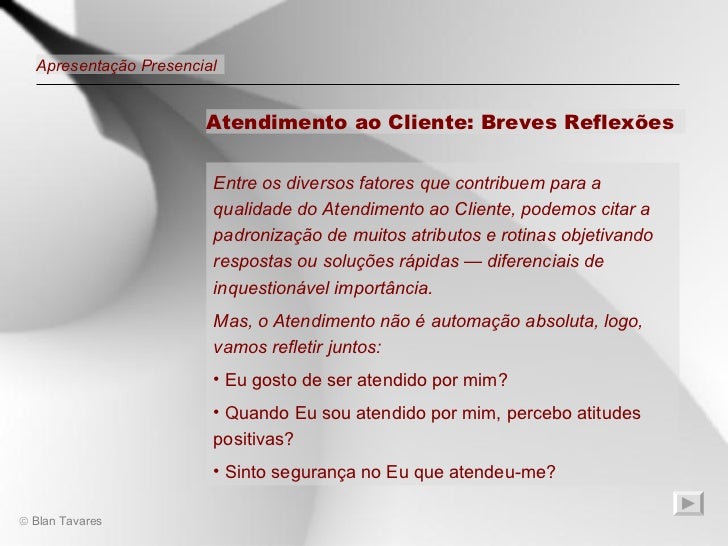 Apresentação Presencial

Atendimento ao Cliente: Breves Reflexões

Entre os diversos fatores que contribuem para a qualidade do Atendimento ao Cliente, podemos citar a padronização de muitos atributos e rotinas objetivando respostas ou soluções rápidas — diferenciais de inquestionável importância.

Mas, o Atendimento não é automação absoluta, logo, vamos refletir juntos:

• Eu gosto de ser atendido por mim?

• Quando Eu sou atendido por mim, percebo atitudes positivas?

• Sinto segurança no Eu que atendeu-me?

© Blan Tavares